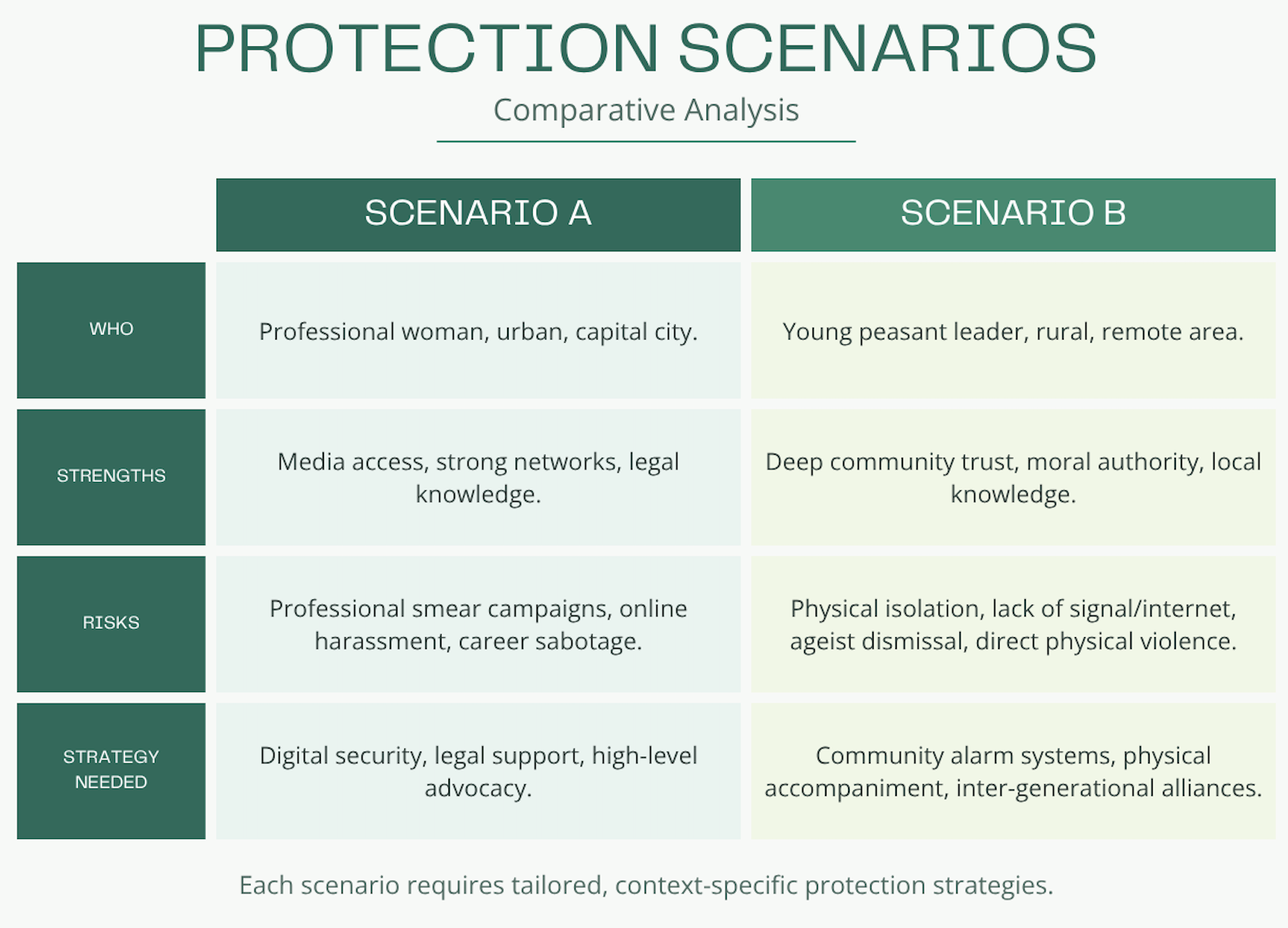 PROTECTION SCENARIOS

Comparative Analysis

| | SCENARIO A | SCENARIO B |
|---|---|---|
| WHO | Professional woman, urban, capital city. | Young peasant leader, rural, remote area. |
| STRENGTHS | Media access, strong networks, legal knowledge. | Deep community trust, moral authority, local knowledge. |
| RISKS | Professional smear campaigns, online harassment, career sabotage. | Physical isolation, lack of signal/internet, ageist dismissal, direct physical violence. |
| STRATEGY NEEDED | Digital security, legal support, high-level advocacy. | Community alarm systems, physical accompaniment, inter-generational alliances. |

Each scenario requires tailored, context-specific protection strategies.